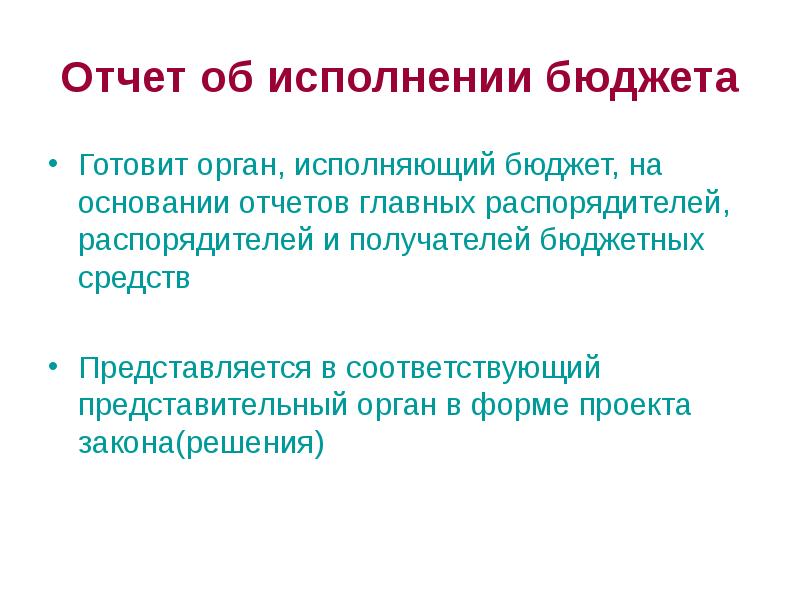 Отчет об исполнении бюджета

• Готовит орган, исполняющий бюджет, на основании отчетов главных распорядителей, распорядителей и получателей бюджетных средств

• Представляется в соответствующий представительный орган в форме проекта закона(решения)